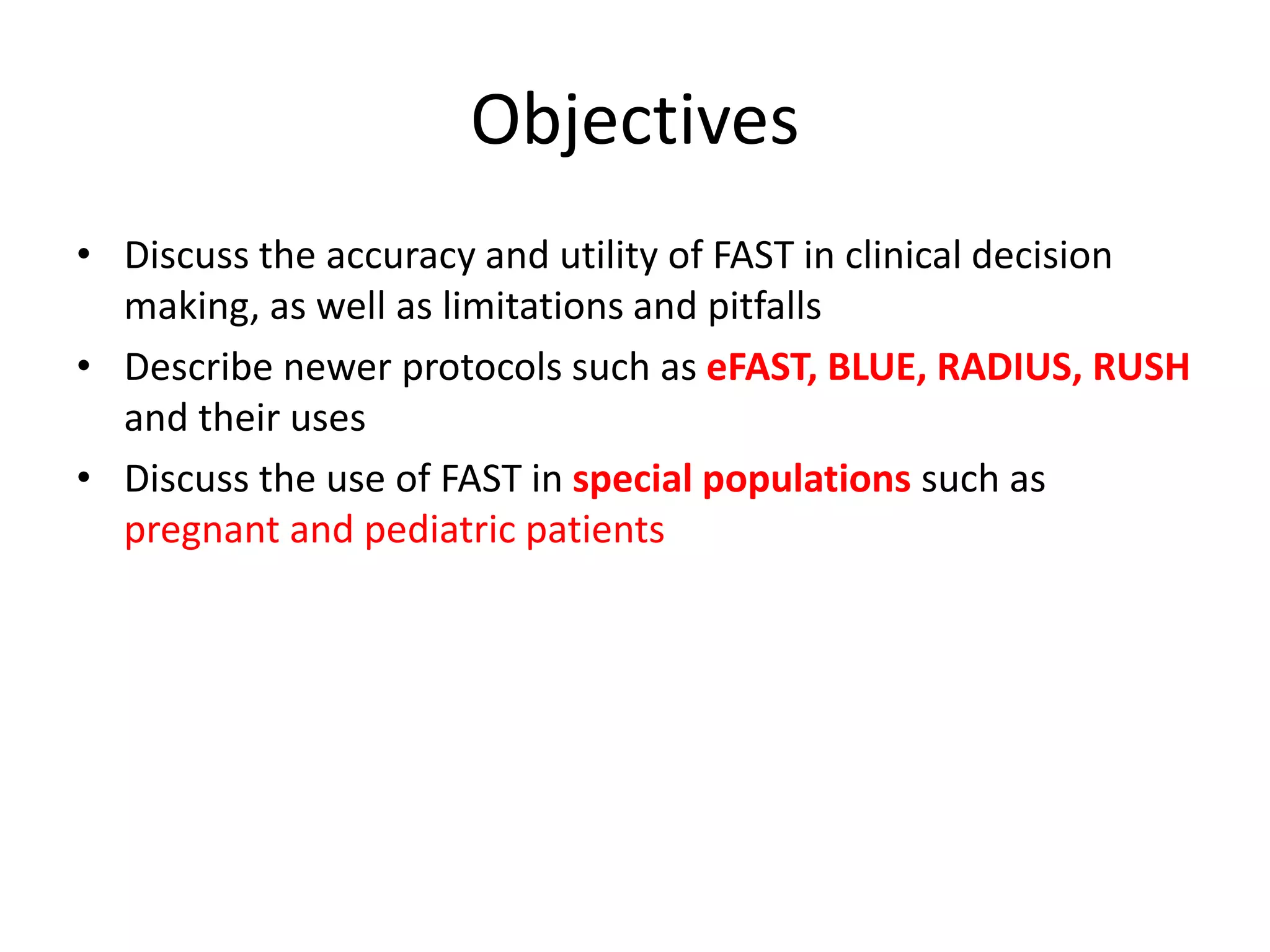 Objectives

• Discuss the accuracy and utility of FAST in clinical decision making, as well as limitations and pitfalls
• Describe newer protocols such as eFAST, BLUE, RADIUS, RUSH and their uses
• Discuss the use of FAST in special populations such as pregnant and pediatric patients